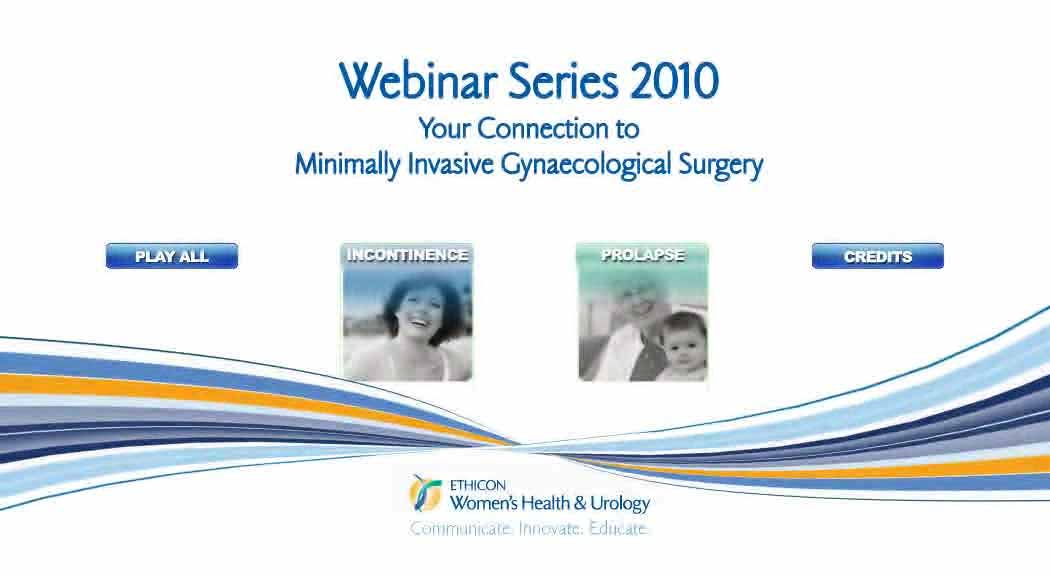 Webinar Series 2010

Your Connection to
Minimally Invasive Gynaecological Surgery

PLAY ALL

INCONTINENCE

PROLAPSE

CREDITS

ETHICON
Women's Health & Urology
Communicate. Innovate. Educate.